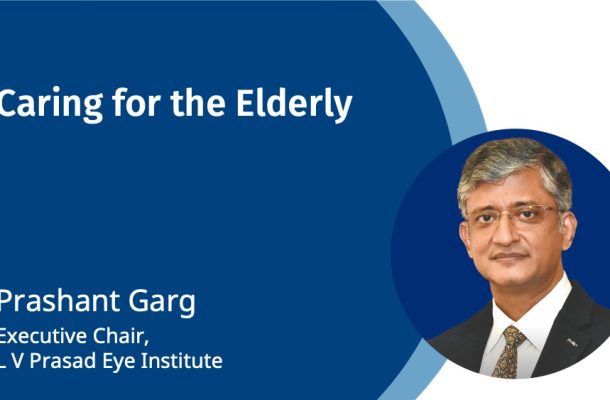 Caring for the Elderly

Prashant Garg
Executive Chair,
L V Prasad Eye Institute